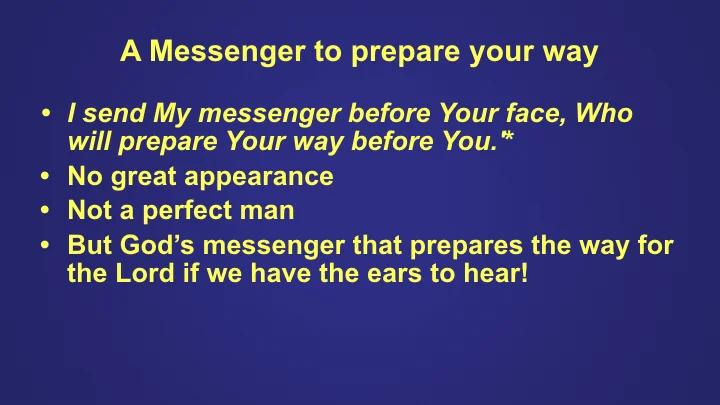 A Messenger to prepare your way

• I send My messenger before Your face, Who will prepare Your way before You.*
• No great appearance
• Not a perfect man
• But God's messenger that prepares the way for the Lord if we have the ears to hear!